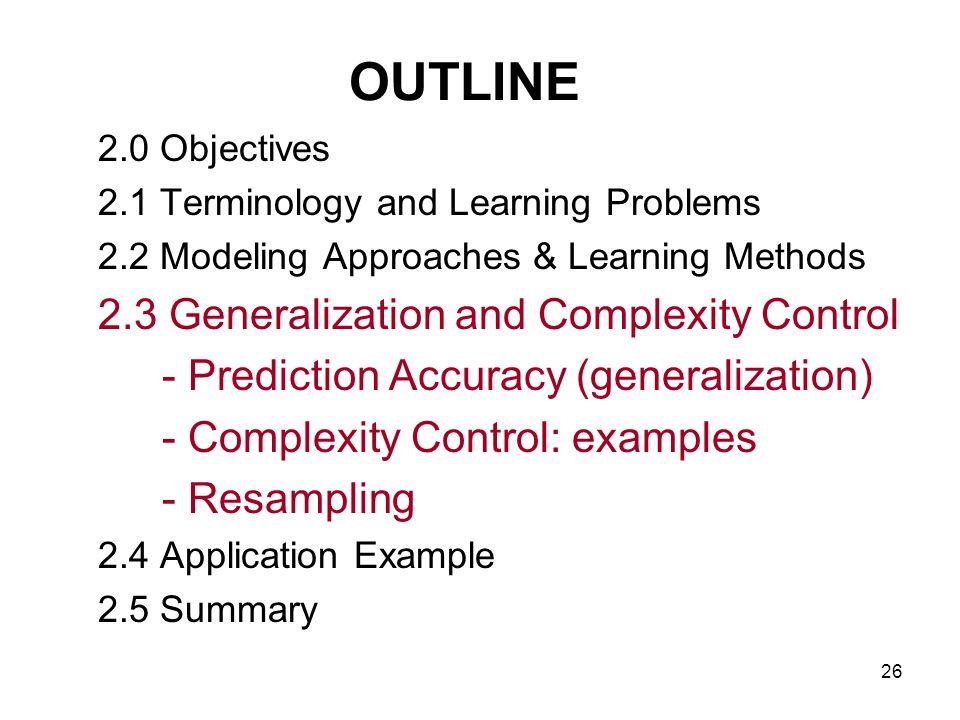 OUTLINE

2.0 Objectives
2.1 Terminology and Learning Problems
2.2 Modeling Approaches & Learning Methods
2.3 Generalization and Complexity Control
- Prediction Accuracy (generalization)
- Complexity Control: examples
- Resampling
2.4 Application Example
2.5 Summary

26